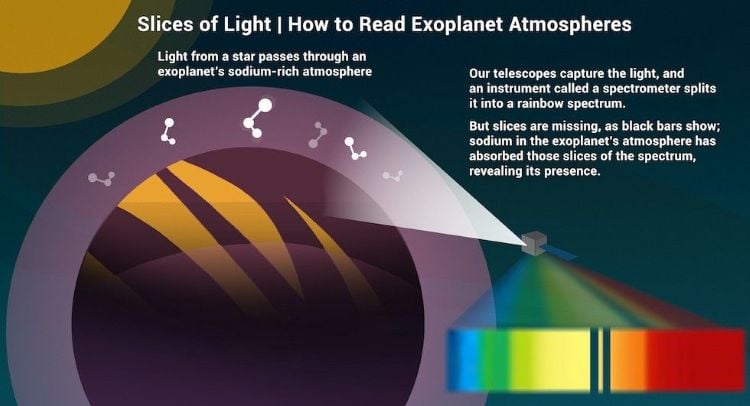 Slices of Light | How to Read Exoplanet Atmospheres

Light from a star passes through an exoplanet's sodium-rich atmosphere

Our telescopes capture the light, and an instrument called a spectrometer splits it into a rainbow spectrum.

But slices are missing, as black bars show; sodium in the exoplanet's atmosphere has absorbed those slices of the spectrum, revealing its presence.